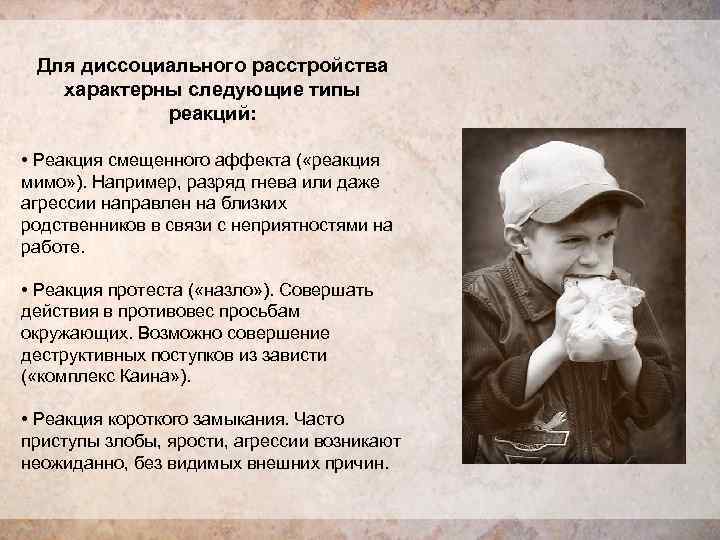 Для диссоциального расстройства характерны следующие типы реакций:

• Реакция смещенного аффекта («реакция мимо»). Например, разряд гнева или даже агрессии направлен на близких родственников в связи с неприятностями на работе.

• Реакция протеста («назло»). Совершать действия в противовес просьбам окружающих. Возможно совершение деструктивных поступков из зависти («комплекс Каина»).

• Реакция короткого замыкания. Часто приступы злобы, ярости, агрессии возникают неожиданно, без видимых внешних причин.